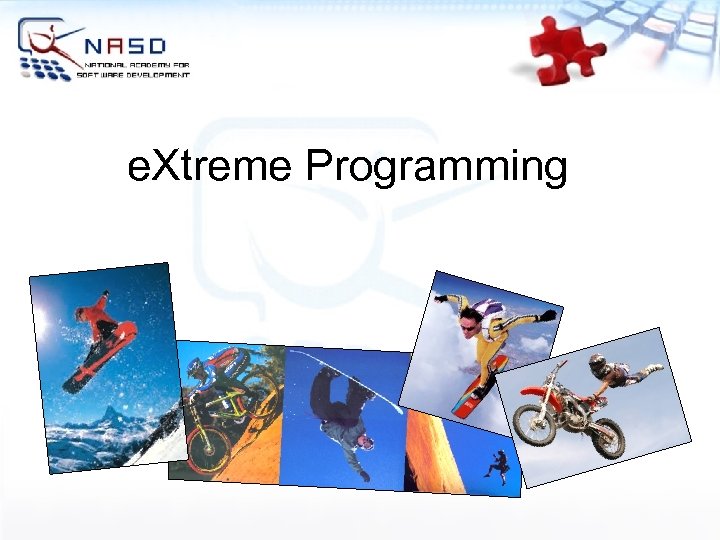 NASD
NATIONAL ACADEMY FOR SOFTWARE DEVELOPMENT

eXtreme Programming